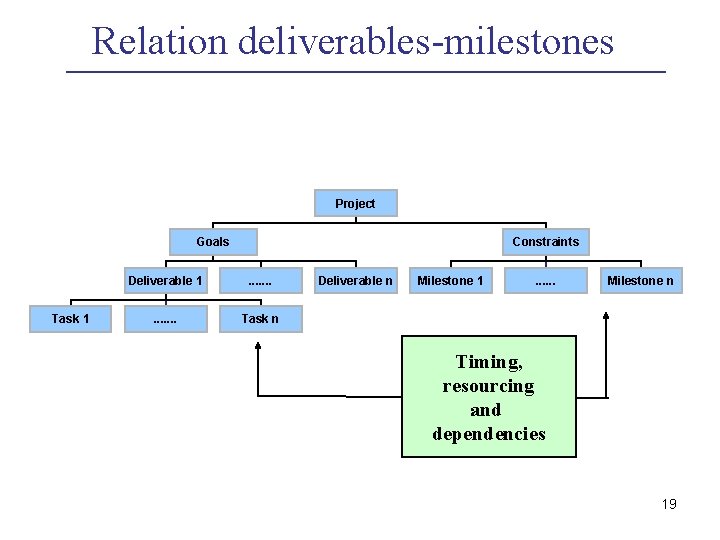 Relation deliverables-milestones

Project

Goals

Constraints

Deliverable 1

.......

Deliverable n

Milestone 1

......

Milestone n

Task 1

.......

Task n

Timing, resourcing and dependencies

19